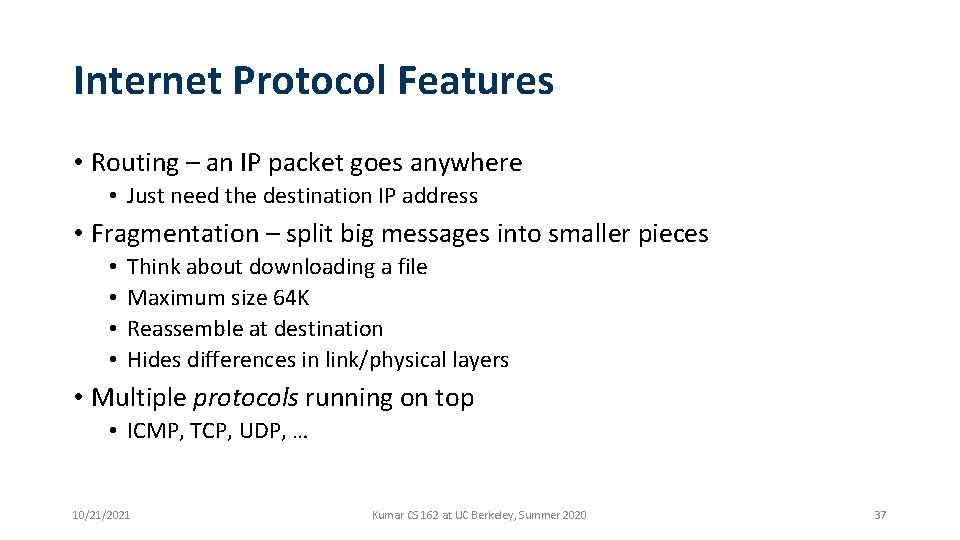 Internet Protocol Features

• Routing – an IP packet goes anywhere
  • Just need the destination IP address

• Fragmentation – split big messages into smaller pieces
  • Think about downloading a file
  • Maximum size 64K
  • Reassemble at destination
  • Hides differences in link/physical layers

• Multiple protocols running on top
  • ICMP, TCP, UDP, …

10/21/2021

Kumar CS 162 at UC Berkeley, Summer 2020

37